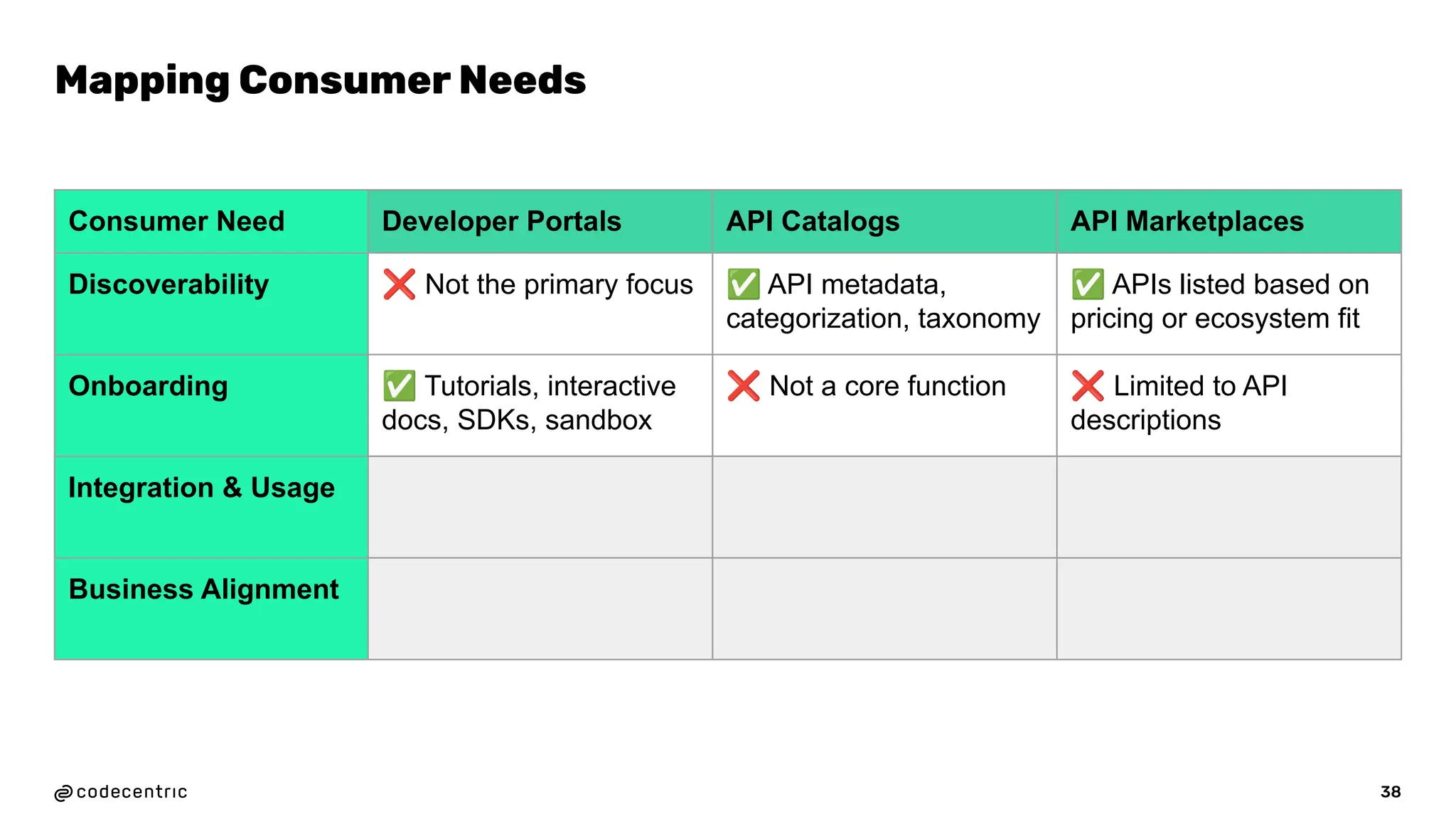 Mapping Consumer Needs

| Consumer Need | Developer Portals | API Catalogs | API Marketplaces |
|---|---|---|---|
| Discoverability | ❌ Not the primary focus | ✅ API metadata, categorization, taxonomy | ✅ APIs listed based on pricing or ecosystem fit |
| Onboarding | ✅ Tutorials, interactive docs, SDKs, sandbox | ❌ Not a core function | ❌ Limited to API descriptions |
| Integration & Usage | | | |
| Business Alignment | | | |

codecentric

38